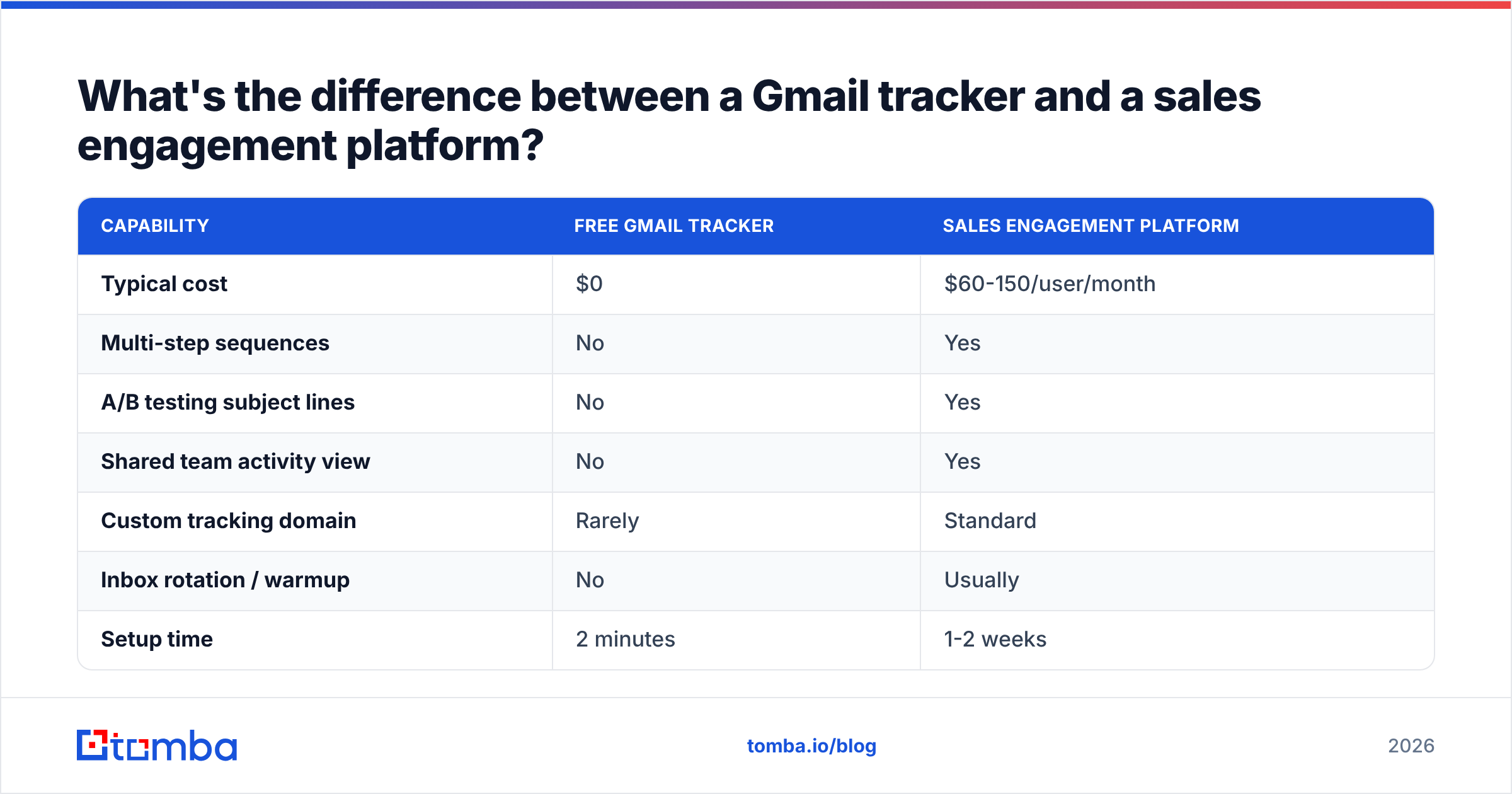 What's the difference between a Gmail tracker and a sales engagement platform?

| CAPABILITY | FREE GMAIL TRACKER | SALES ENGAGEMENT PLATFORM |
|---|---|---|
| Typical cost | \$0 | \$60-150/user/month |
| Multi-step sequences | No | Yes |
| A/B testing subject lines | No | Yes |
| Shared team activity view | No | Yes |
| Custom tracking domain | Rarely | Standard |
| Inbox rotation / warmup | No | Usually |
| Setup time | 2 minutes | 1-2 weeks |

tomba

tomba.io/blog

2026